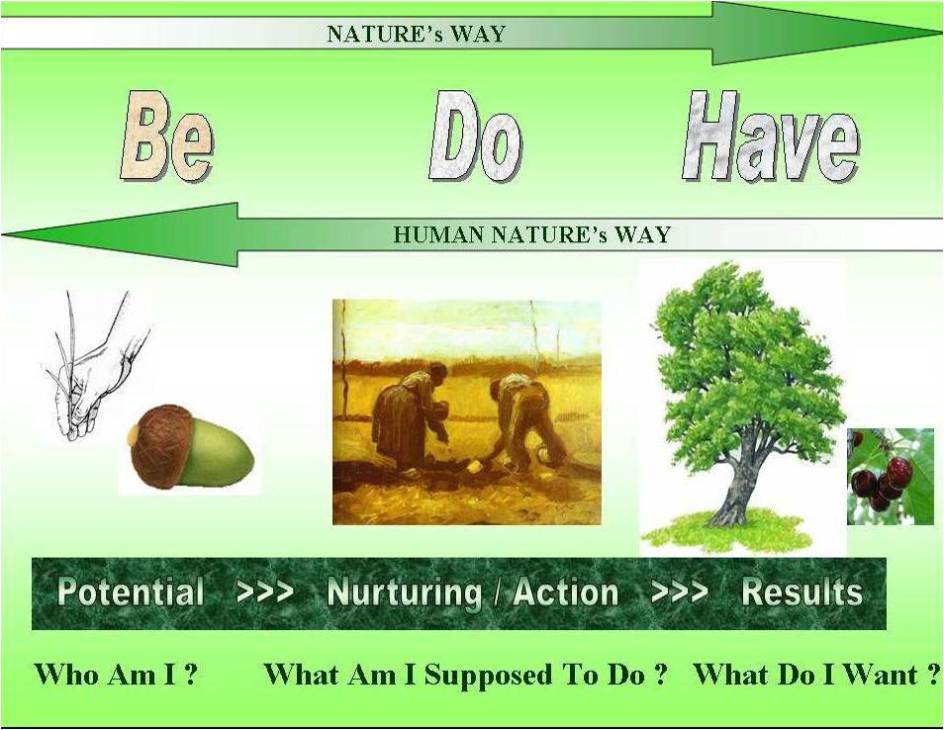 NATURE's WAY

Be Do Have

HUMAN NATURE's WAY

Potential >>> Nurturing / Action >>> Results

Who Am I ? What Am I Supposed To Do ? What Do I Want ?